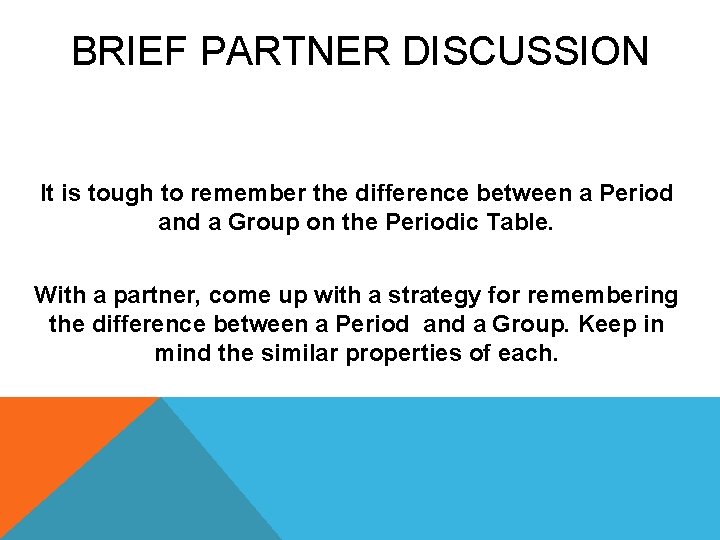 BRIEF PARTNER DISCUSSION

It is tough to remember the difference between a Period and a Group on the Periodic Table.

With a partner, come up with a strategy for remembering the difference between a Period and a Group. Keep in mind the similar properties of each.